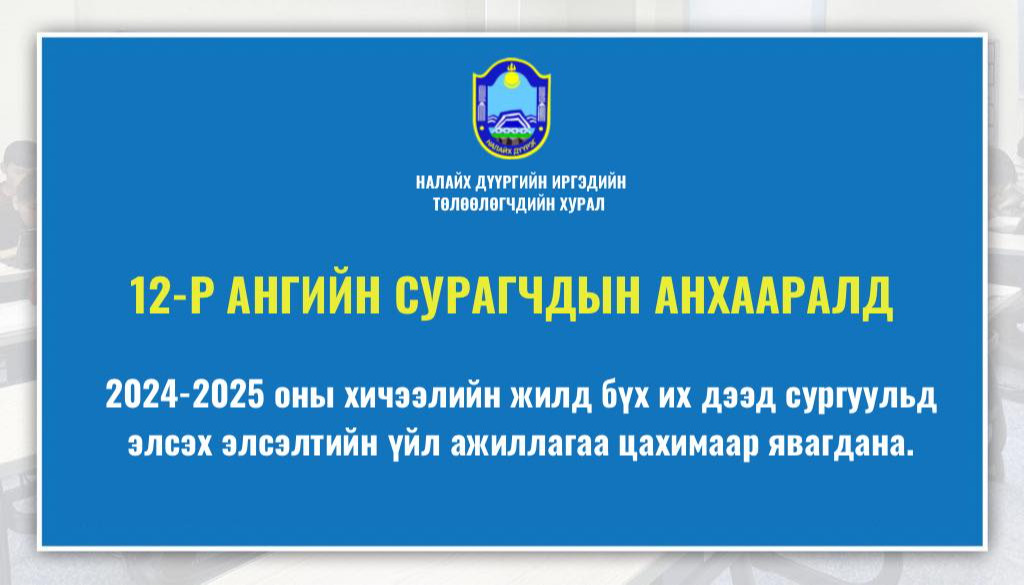 НАЛАЙХ ДҮҮРЭГ

НАЛАЙХ ДҮҮРГИЙН ИРГЭДИЙН ТӨЛӨӨЛӨГЧДИЙН ХУРАЛ

12-Р АНГИЙН СУРАГЧДЫН АНХААРАЛД

2024-2025 оны хичээлийн жилд бүх их дээд сургуульд элсэх элсэлтийн үйл ажиллагаа цахимаар явагдана.